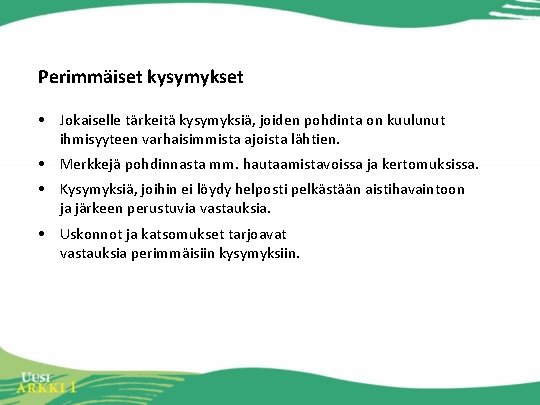 Perimmäiset kysymykset

• Jokaiselle tärkeitä kysymyksiä, joiden pohdinta on kuulunut ihmisyyteen varhaisimmista ajoista lähtien.

• Merkkejä pohdinnasta mm. hautaamistavoissa ja kertomuksissa.

• Kysymyksiä, joihin ei löydy helposti pelkästään aistihavaintoon ja järkeen perustuvia vastauksia.

• Uskonnot ja katsomukset tarjoavat vastauksia perimmäisiin kysymyksiin.

UUSI ARKKI 1